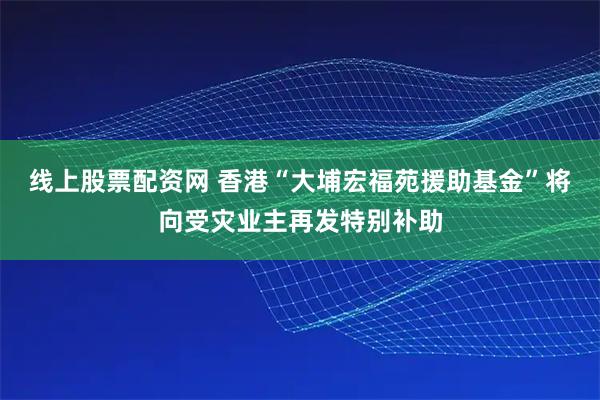 线上股票配资网 香港“大埔宏福苑援助基金”将向受灾业主再发特别补助